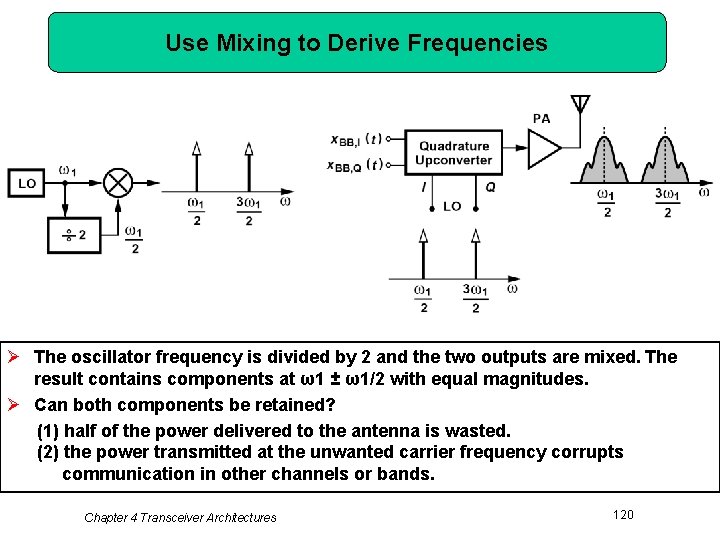 Use Mixing to Derive Frequencies

LO

$\omega_1$

$\div 2$

$\frac{\omega_1}{2}$

$\frac{\omega_1}{2}$ $\frac{3\omega_1}{2}$ $\omega$

$x_{BB,I}(t)$

$x_{BB,Q}(t)$

Quadrature Upconverter

$I$ $Q$

LO

PA

$\frac{\omega_1}{2}$ $\frac{3\omega_1}{2}$ $\omega$

$\frac{\omega_1}{2}$ $\frac{3\omega_1}{2}$ $\omega$

➢ The oscillator frequency is divided by 2 and the two outputs are mixed. The result contains components at ω1 ± ω1/2 with equal magnitudes.

➢ Can both components be retained?

(1) half of the power delivered to the antenna is wasted.

(2) the power transmitted at the unwanted carrier frequency corrupts communication in other channels or bands.

Chapter 4 Transceiver Architectures

120